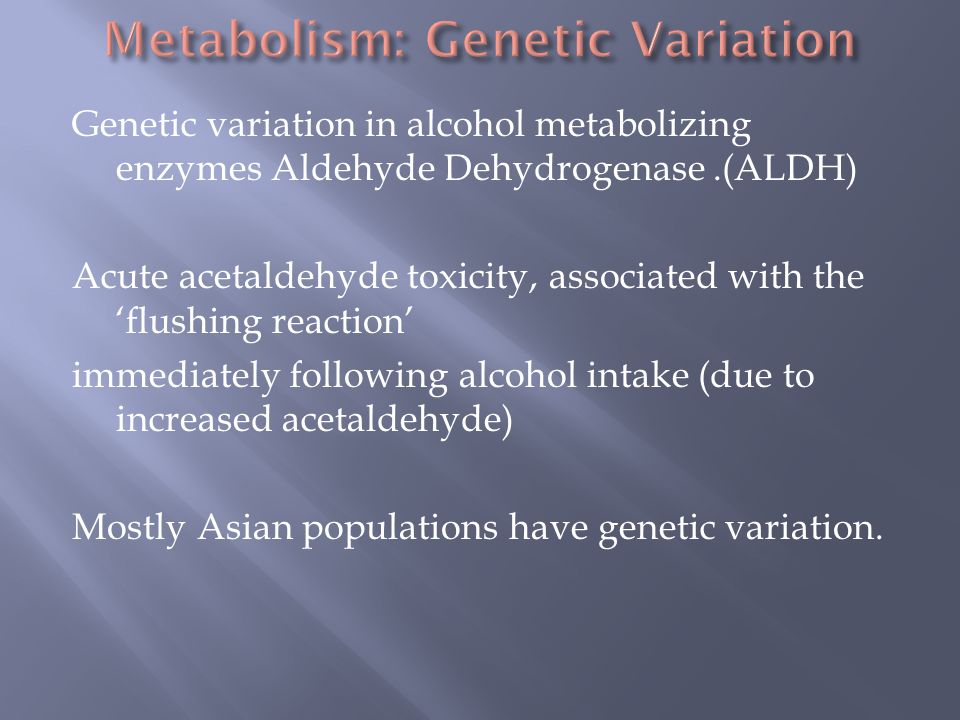 Metabolism: Genetic Variation

Genetic variation in alcohol metabolizing enzymes Aldehyde Dehydrogenase .(ALDH)

Acute acetaldehyde toxicity, associated with the ‘flushing reaction’

immediately following alcohol intake (due to increased acetaldehyde)

Mostly Asian populations have genetic variation.